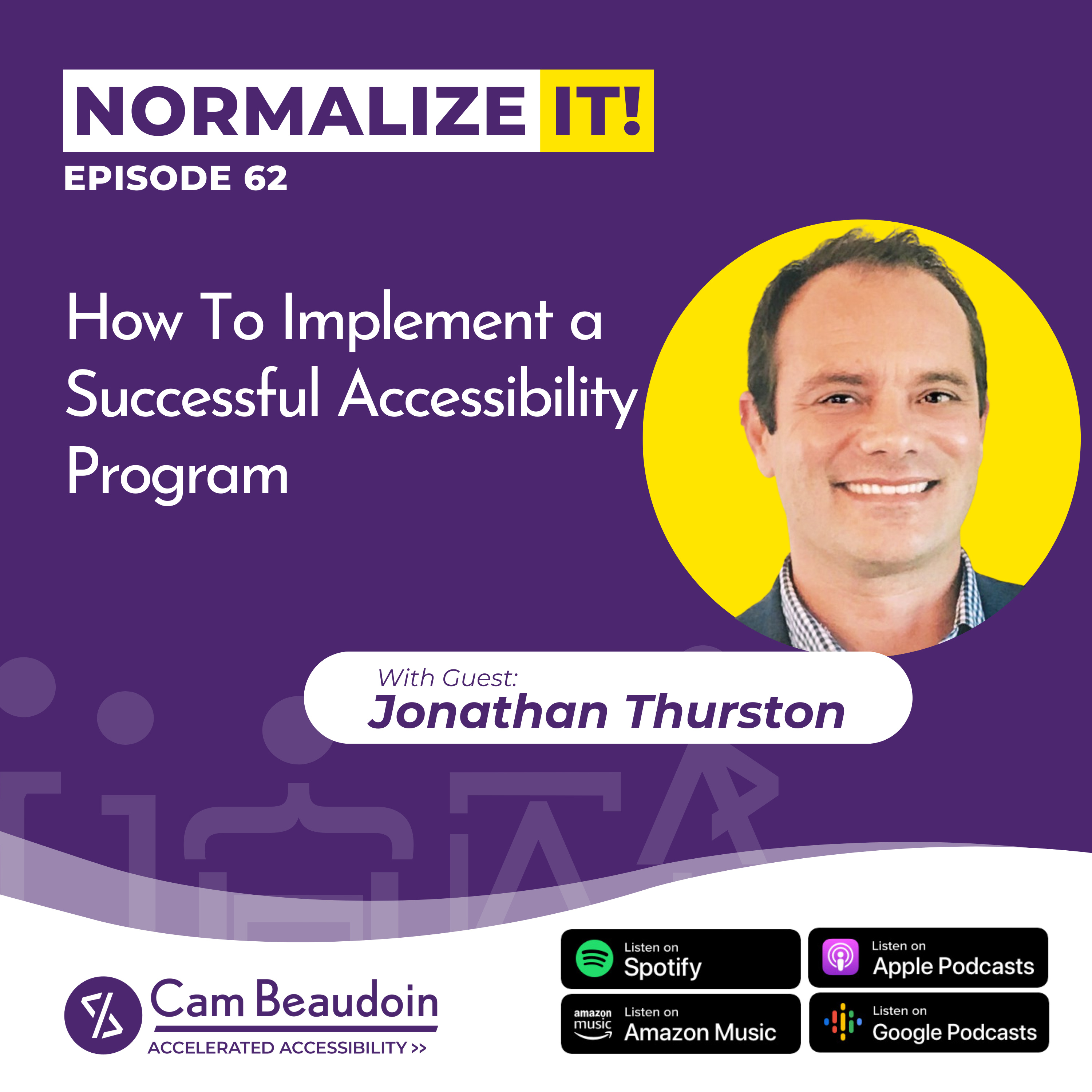 NORMALIZE IT!
EPISODE 62

How To Implement a Successful Accessibility Program

With Guest:
Jonathan Thurston

Cam Beaudoin
ACCELERATED ACCESSIBILITY >>

Listen on Spotify

Listen on Apple Podcasts

amazon music Listen on Amazon Music

Listen on Google Podcasts